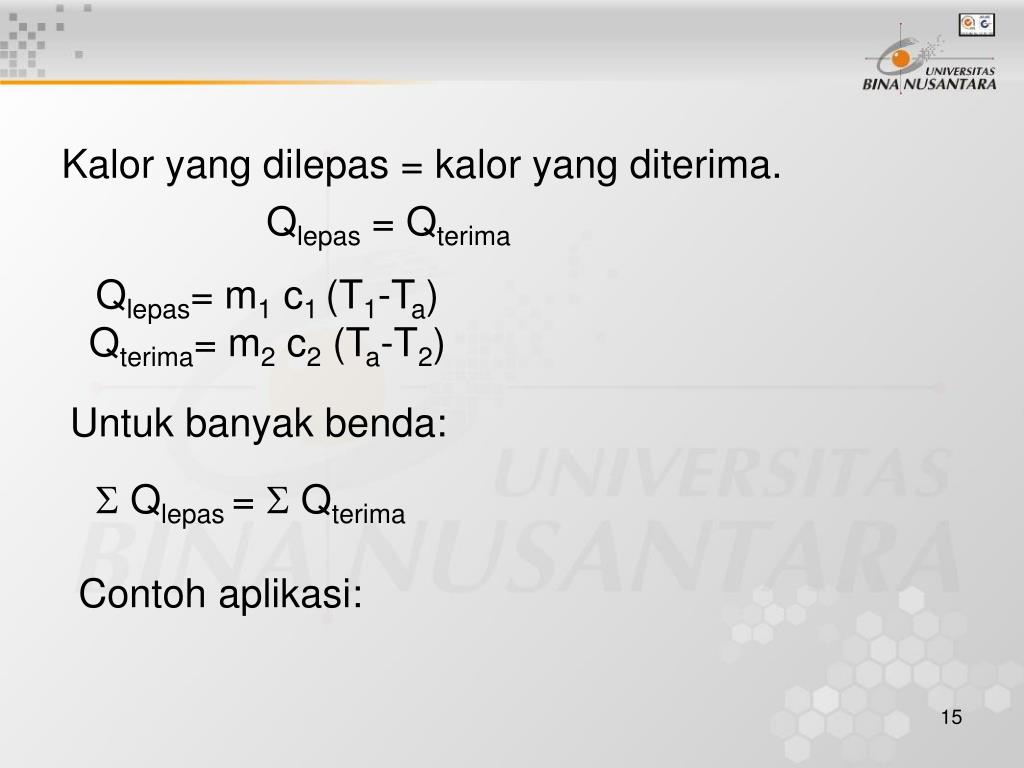 UNIVERSITAS BINA NUSANTARA

Kalor yang dilepas = kalor yang diterima.

$Q_{lepas} = Q_{terima}$

$Q_{lepas} = m_1 c_1 (T_1 - T_a)$
$Q_{terima} = m_2 c_2 (T_a - T_2)$

Untuk banyak benda:

$\Sigma Q_{lepas} = \Sigma Q_{terima}$

Contoh aplikasi:

UNIVERSITAS BINA NUSANTARA

15